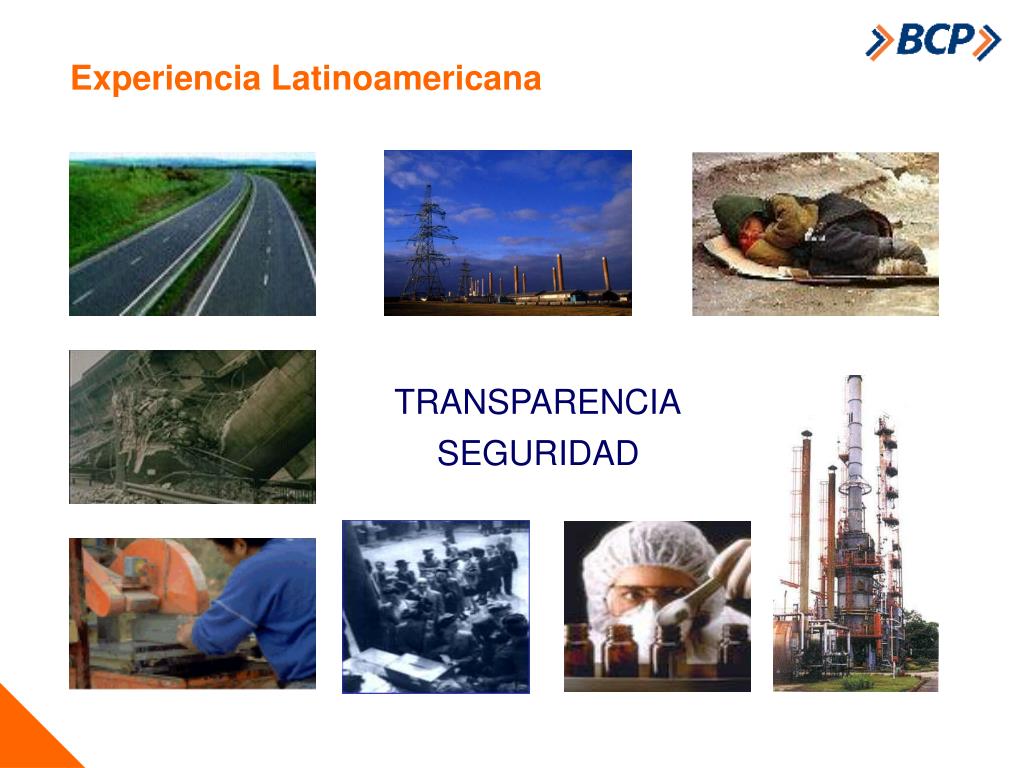 BCP

Experiencia Latinoamericana

TRANSPARENCIA
SEGURIDAD